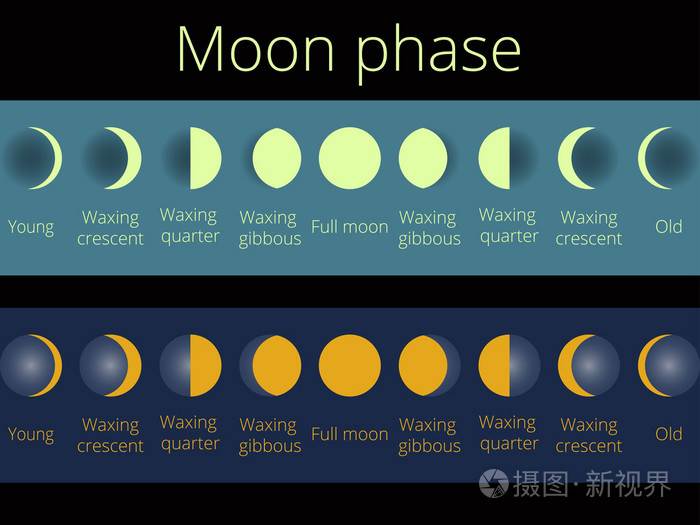 Moon phase

Young
Waxing crescent
Waxing quarter
Waxing gibbous
Full moon
Waxing gibbous
Waxing quarter
Waxing crescent
Old

Young
Waxing crescent
Waxing quarter
Waxing gibbous
Full moon
Waxing gibbous
Waxing quarter
Waxing crescent
Old

摄图·新视界